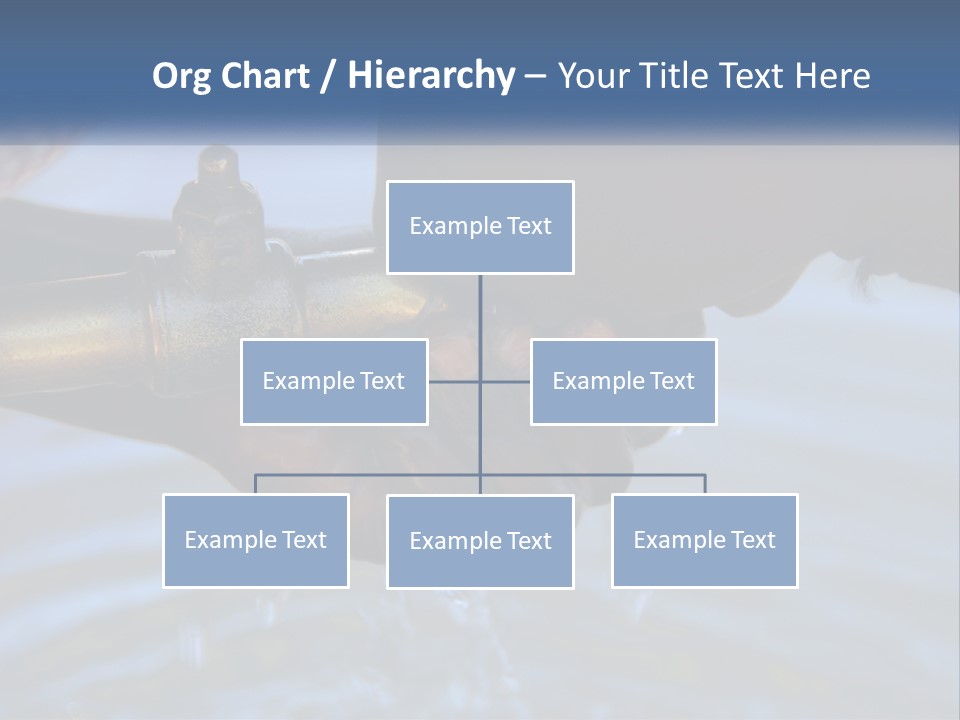 Org Chart / Hierarchy – Your Title Text Here

Example Text

Example Text

Example Text

Example Text

Example Text

Example Text